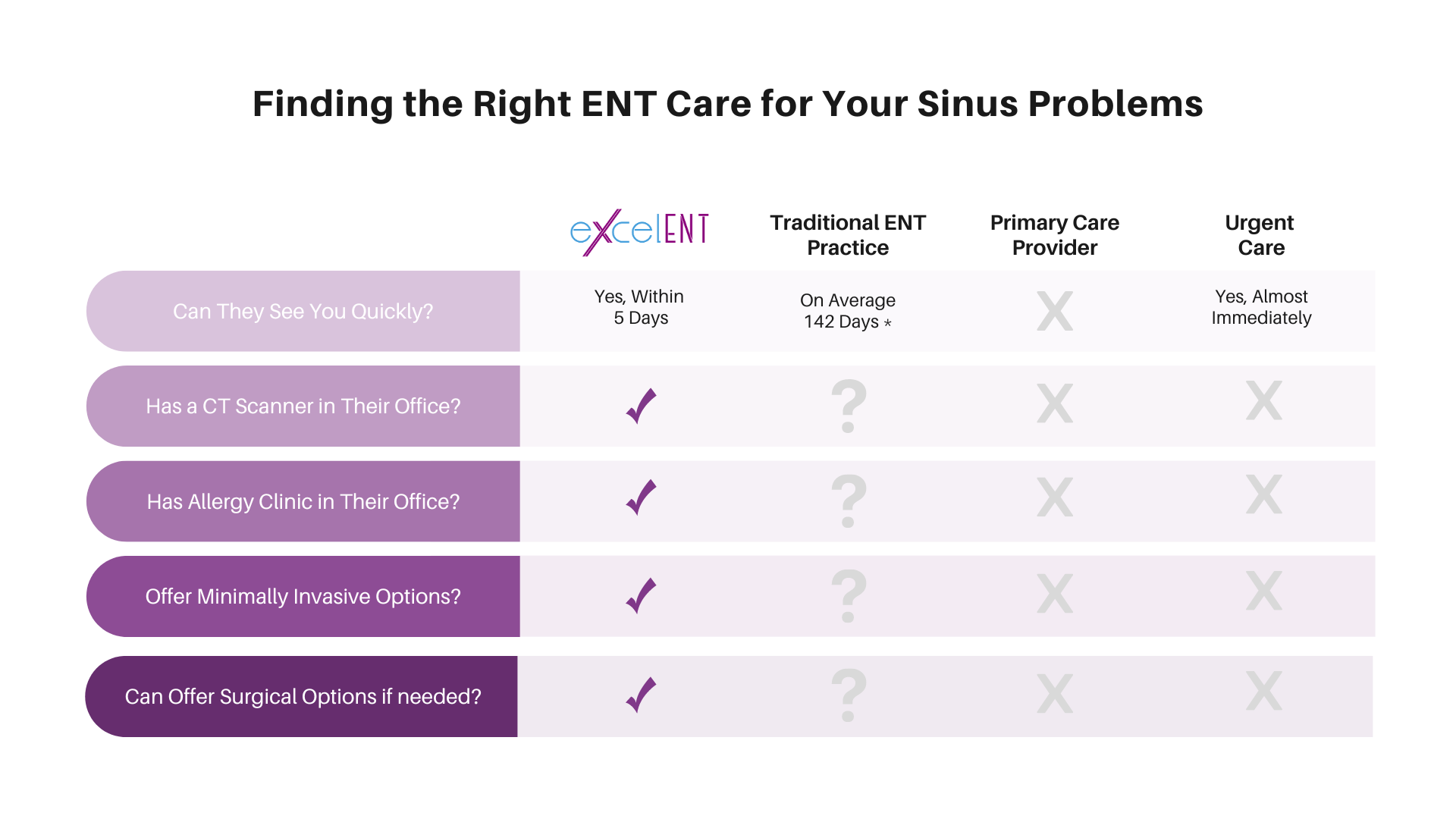 Finding the Right ENT Care for Your Sinus Problems

| | excelENT | Traditional ENT Practice | Primary Care Provider | Urgent Care |
|---|---|---|---|---|
| Can They See You Quickly? | Yes, Within 5 Days | On Average 142 Days * | X | Yes, Almost Immediately |
| Has a CT Scanner in Their Office? | ✓ | ? | X | X |
| Has Allergy Clinic in Their Office? | ✓ | ? | X | X |
| Offer Minimally Invasive Options? | ✓ | ? | X | X |
| Can Offer Surgical Options if needed? | ✓ | ? | X | X |